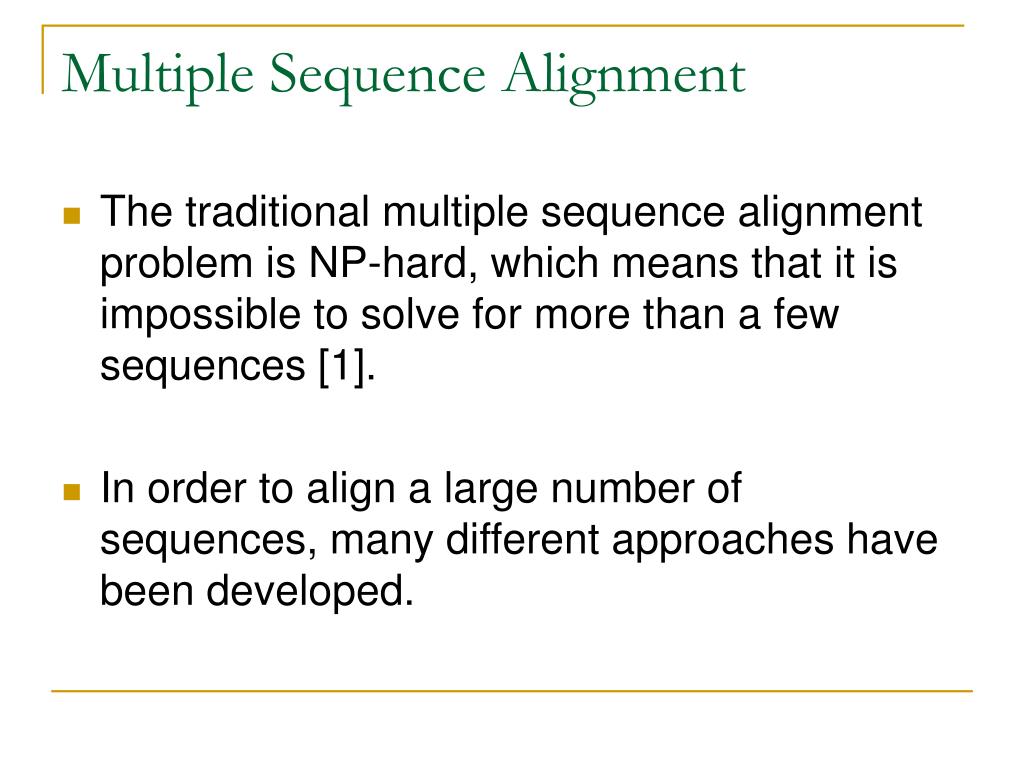 Multiple Sequence Alignment

- The traditional multiple sequence alignment problem is NP-hard, which means that it is impossible to solve for more than a few sequences [1].

- In order to align a large number of sequences, many different approaches have been developed.